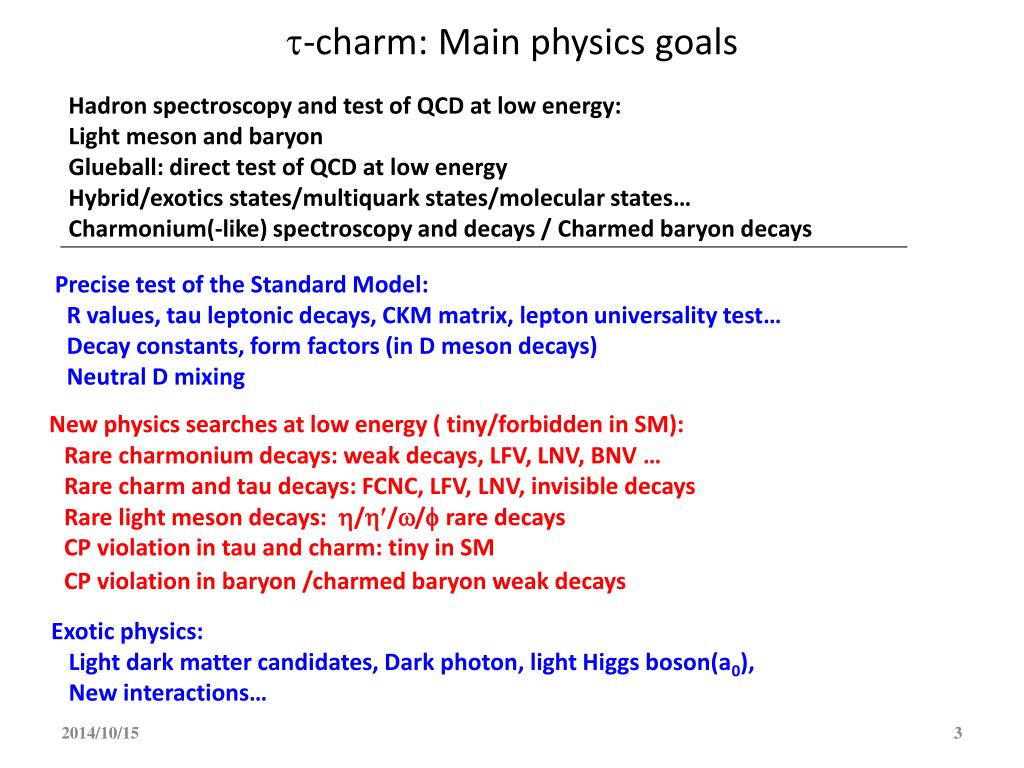 $\tau$-charm: Main physics goals

Hadron spectroscopy and test of QCD at low energy:
Light meson and baryon
Glueball: direct test of QCD at low energy
Hybrid/exotics states/multiquark states/molecular states…
Charmonium(-like) spectroscopy and decays / Charmed baryon decays

Precise test of the Standard Model:
R values, tau leptonic decays, CKM matrix, lepton universality test…
Decay constants, form factors (in D meson decays)
Neutral D mixing

New physics searches at low energy ( tiny/forbidden in SM):
Rare charmonium decays: weak decays, LFV, LNV, BNV …
Rare charm and tau decays: FCNC, LFV, LNV, invisible decays
Rare light meson decays: $\eta/\eta'/\omega/\phi$ rare decays
CP violation in tau and charm: tiny in SM
CP violation in baryon /charmed baryon weak decays

Exotic physics:
Light dark matter candidates, Dark photon, light Higgs boson($a_0$),
New interactions…

2014/10/15

3